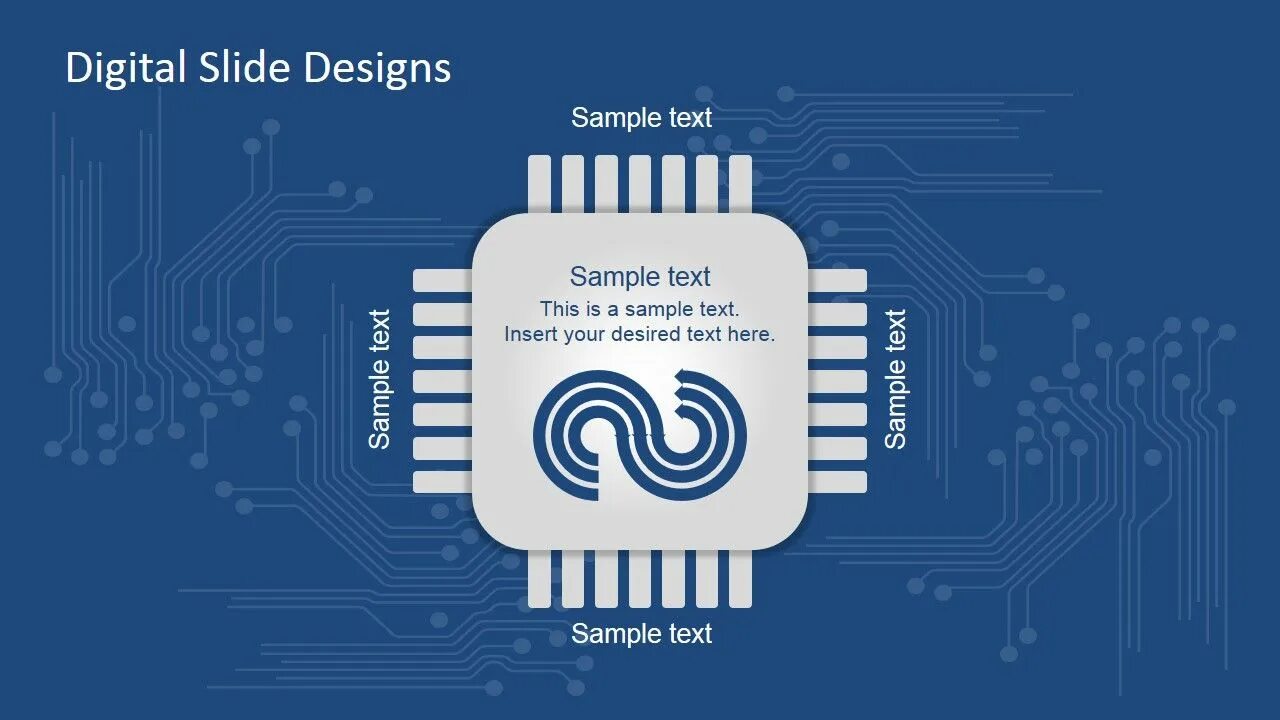 Digital Slide Designs

Sample text

Sample text

Sample text
This is a sample text.
Insert your desired text here.

Sample text

Sample text